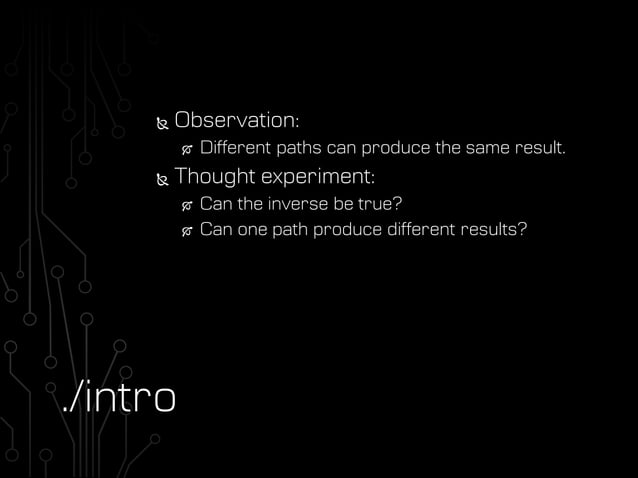 Observation:

Different paths can produce the same result.

Thought experiment:

Can the inverse be true?

Can one path produce different results?

./intro